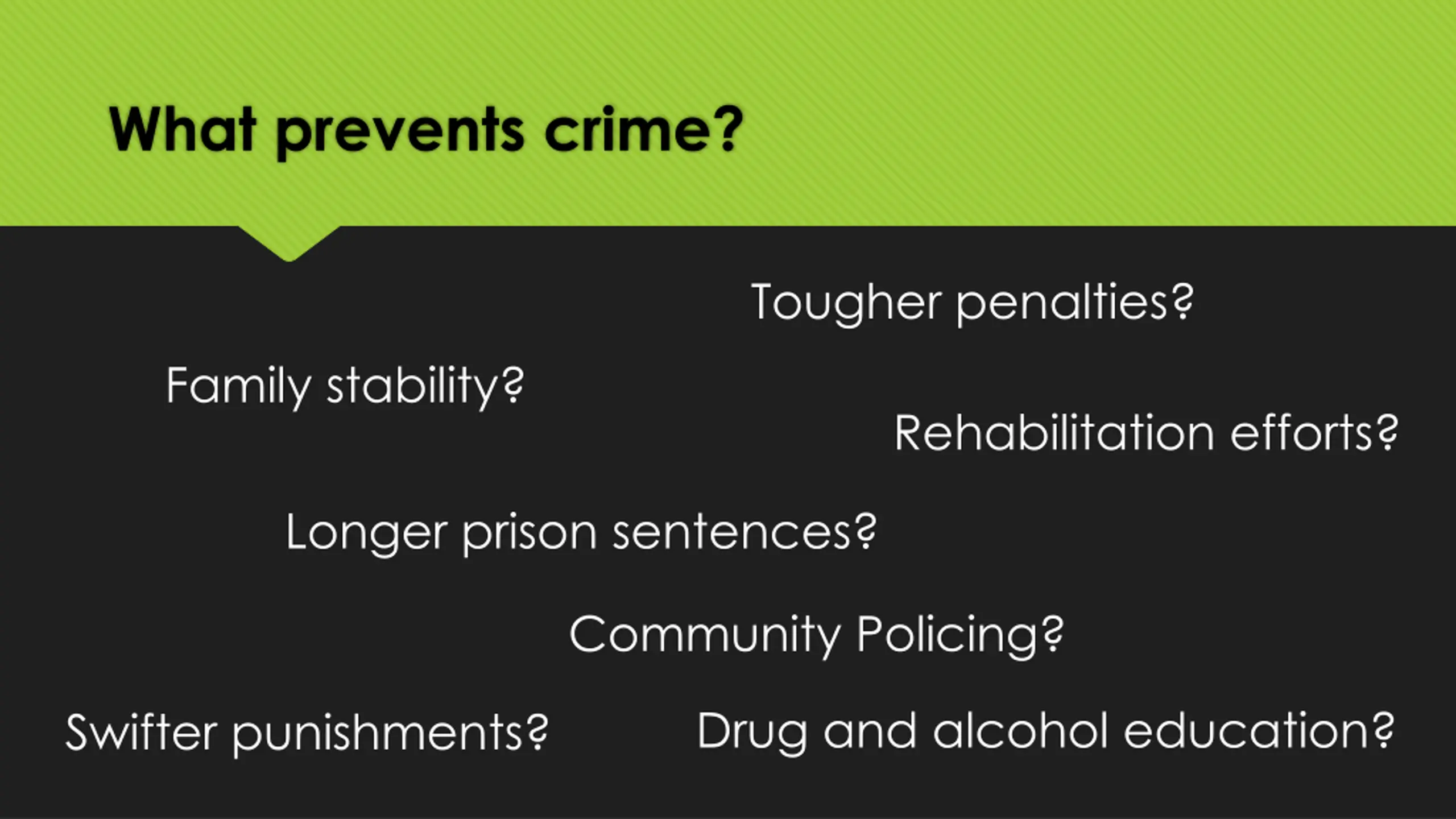 What prevents crime?

Tougher penalties?

Family stability?

Rehabilitation efforts?

Longer prison sentences?

Community Policing?

Swifter punishments?

Drug and alcohol education?